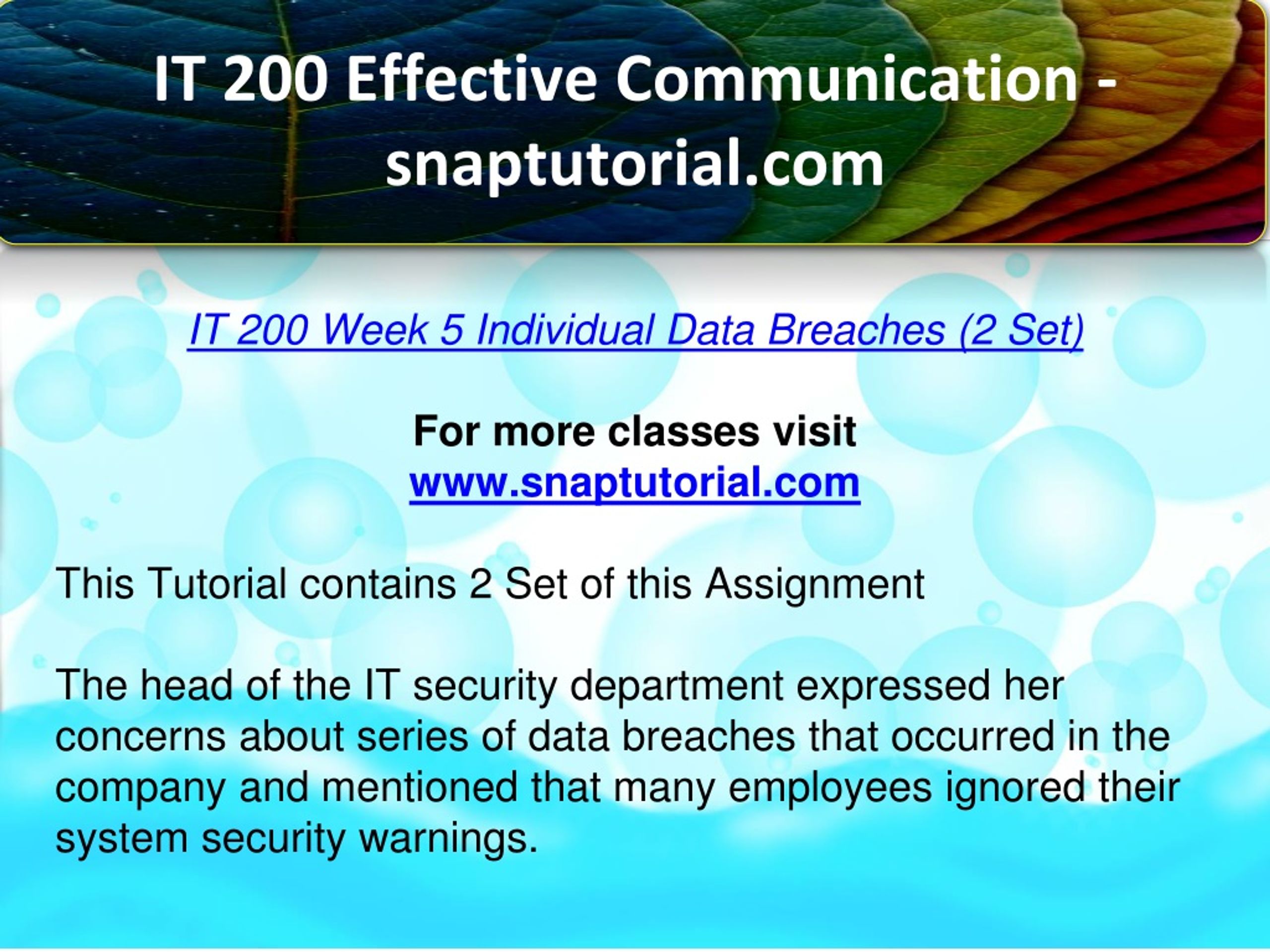 IT 200 Effective Communication - snaptutorial.com

IT 200 Week 5 Individual Data Breaches (2 Set)

For more classes visit
www.snaptutorial.com

This Tutorial contains 2 Set of this Assignment

The head of the IT security department expressed her concerns about series of data breaches that occurred in the company and mentioned that many employees ignored their system security warnings.